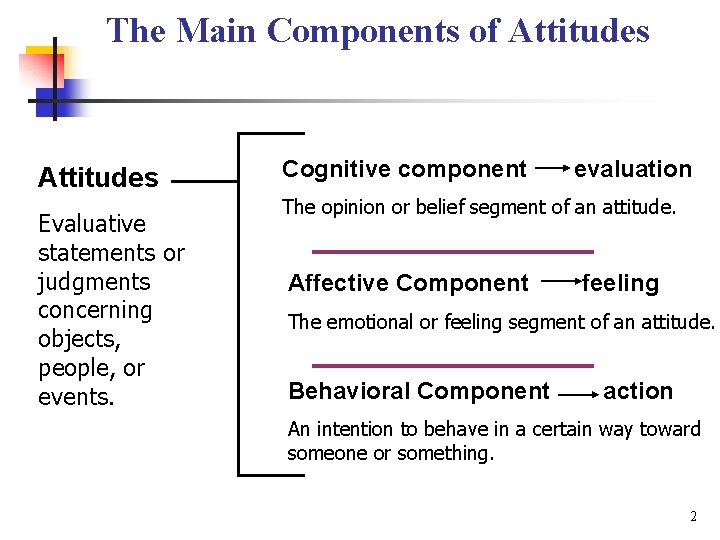 The Main Components of Attitudes

Attitudes

Evaluative statements or judgments concerning objects, people, or events.

Cognitive component → evaluation

The opinion or belief segment of an attitude.

Affective Component → feeling

The emotional or feeling segment of an attitude.

Behavioral Component → action

An intention to behave in a certain way toward someone or something.

2